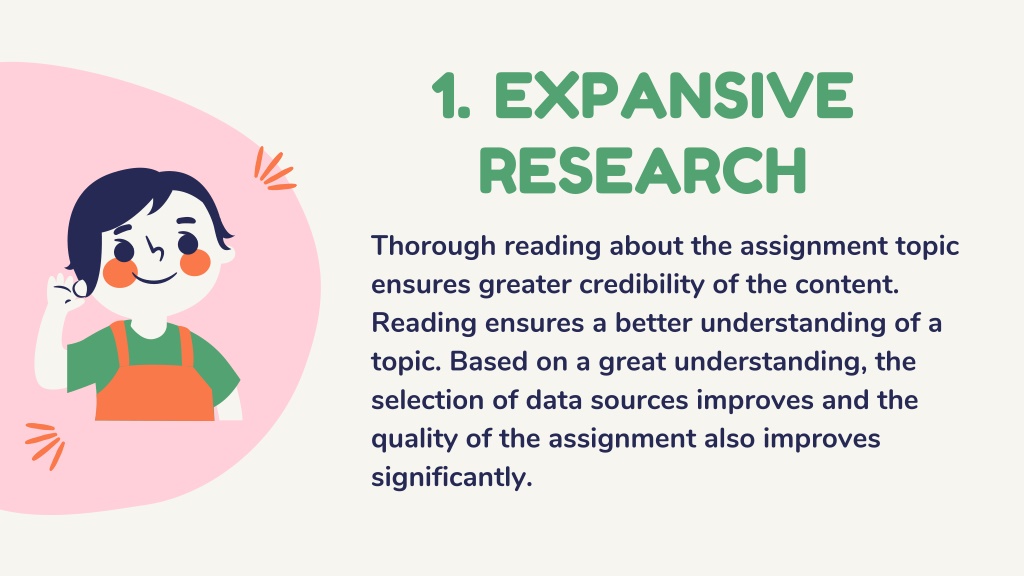 1. EXPANSIVE RESEARCH

Thorough reading about the assignment topic ensures greater credibility of the content. Reading ensures a better understanding of a topic. Based on a great understanding, the selection of data sources improves and the quality of the assignment also improves significantly.